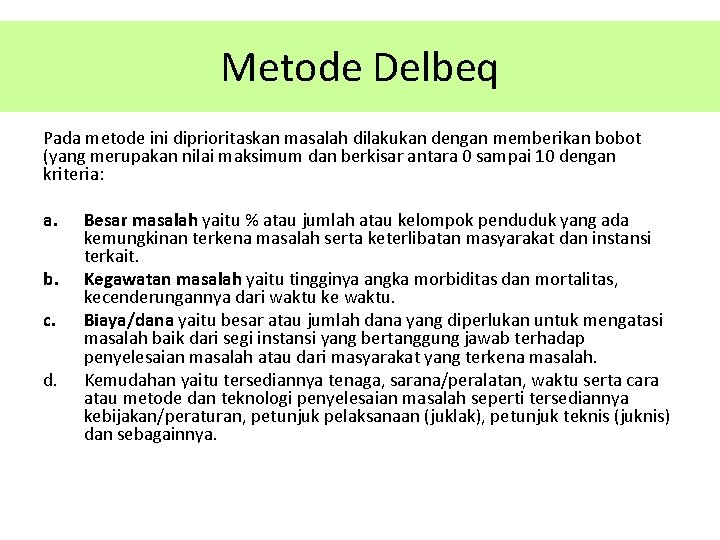 Metode Delbeq

Pada metode ini diprioritaskan masalah dilakukan dengan memberikan bobot (yang merupakan nilai maksimum dan berkisar antara 0 sampai 10 dengan kriteria:

a. Besar masalah yaitu % atau jumlah atau kelompok penduduk yang ada kemungkinan terkena masalah serta keterlibatan masyarakat dan instansi terkait.

b. Kegawatan masalah yaitu tingginya angka morbiditas dan mortalitas, kecenderungannya dari waktu ke waktu.

c. Biaya/dana yaitu besar atau jumlah dana yang diperlukan untuk mengatasi masalah baik dari segi instansi yang bertanggung jawab terhadap penyelesaian masalah atau dari masyarakat yang terkena masalah.

d. Kemudahan yaitu tersediannya tenaga, sarana/peralatan, waktu serta cara atau metode dan teknologi penyelesaian masalah seperti tersediannya kebijakan/peraturan, petunjuk pelaksanaan (juklak), petunjuk teknis (juknis) dan sebagainnya.